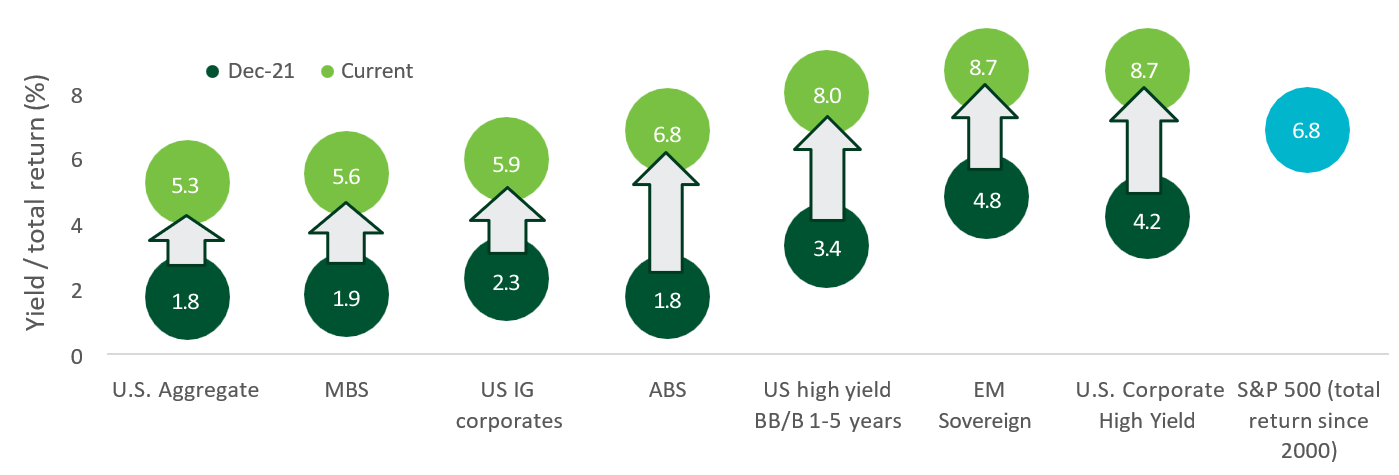 Dec-21 Current

Yield / total return (%)

8
6
4
2
0

5.3
1.8
5.6
1.9
5.9
2.3
6.8
1.8
8.0
3.4
8.7
4.8
8.7
4.2
6.8

U.S. Aggregate
MBS
US IG corporates
ABS
US high yield BB/B 1-5 years
EM Sovereign
U.S. Corporate High Yield
S&P 500 (total return since 2000)